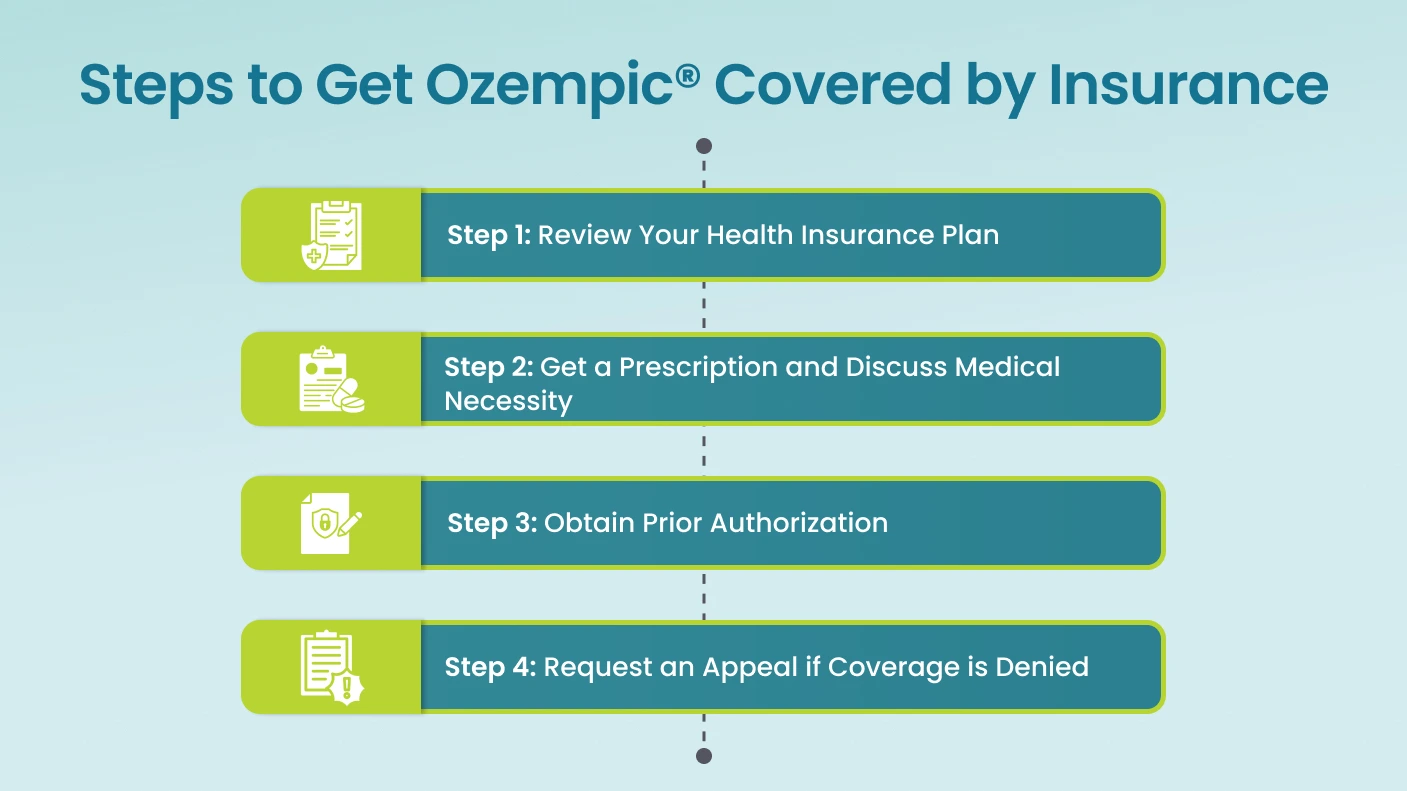 Steps to Get Ozempic® Covered by Insurance

Step 1: Review Your Health Insurance Plan

Step 2: Get a Prescription and Discuss Medical Necessity

Step 3: Obtain Prior Authorization

Step 4: Request an Appeal if Coverage is Denied